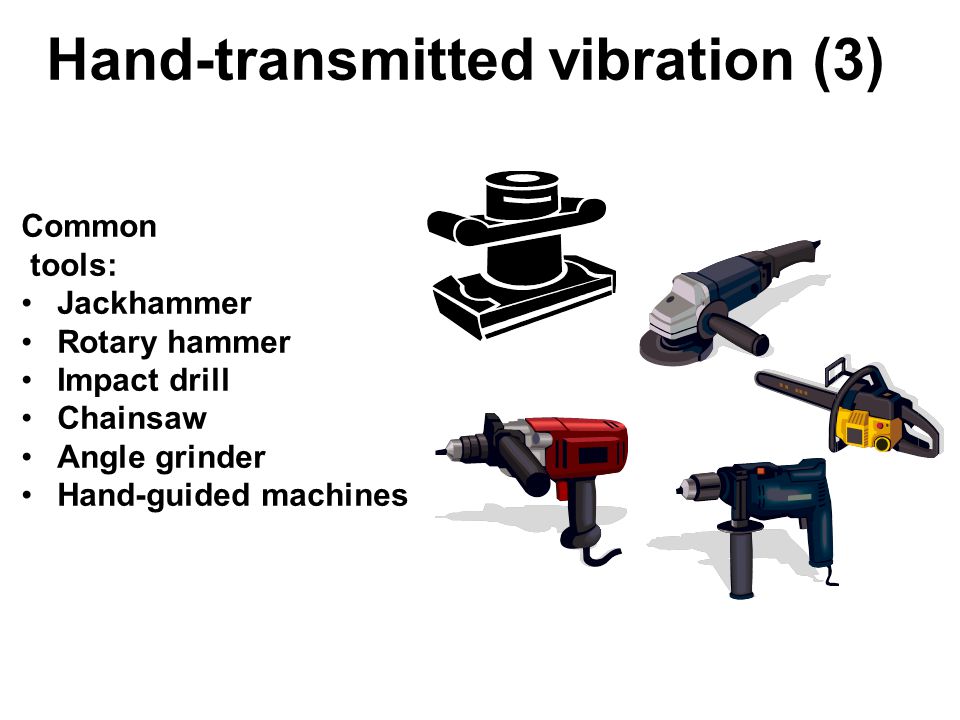 Hand-transmitted vibration (3)

Common tools:
• Jackhammer
• Rotary hammer
• Impact drill
• Chainsaw
• Angle grinder
• Hand-guided machines